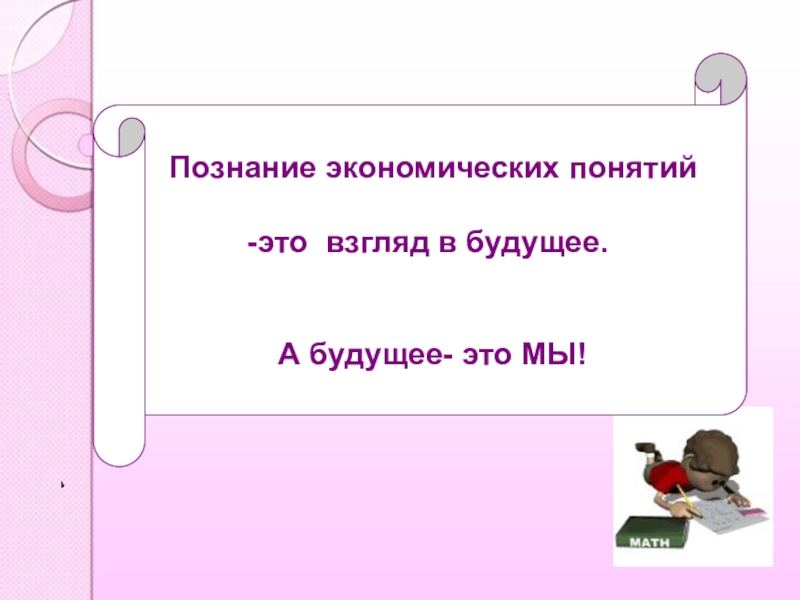 Познание экономических понятий

-это взгляд в будущее.

А будущее- это МЫ!

MATH